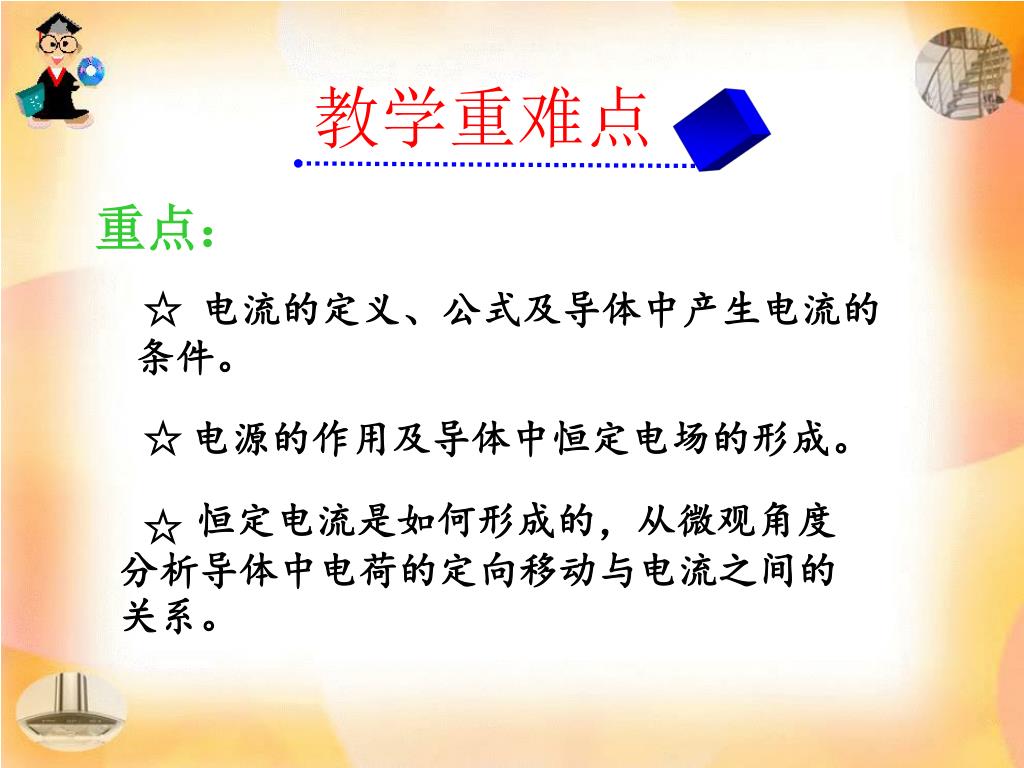 教学重难点

重点：

☆ 电流的定义、公式及导体中产生电流的条件。

☆ 电源的作用及导体中恒定电场的形成。

☆ 恒定电流是如何形成的，从微观角度分析导体中电荷的定向移动与电流之间的关系。